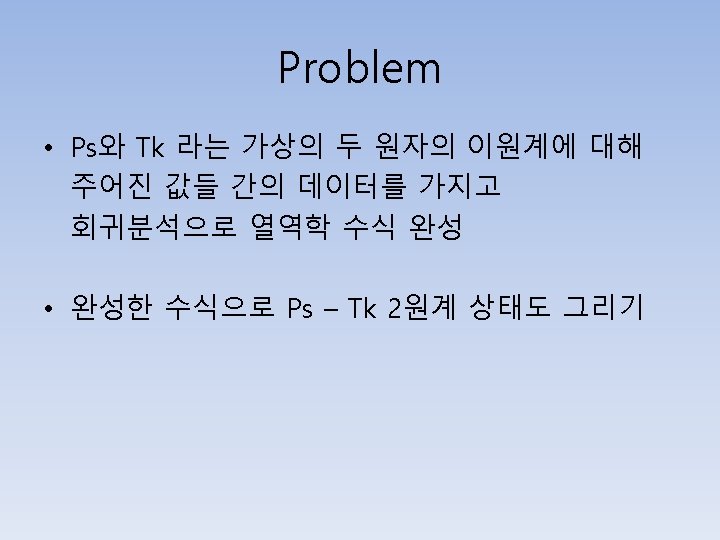 Problem

• Ps와 Tk 라는 가상의 두 원자의 이원계에 대해 주어진 값들 간의 데이터를 가지고 회귀분석으로 열역학 수식 완성

• 완성한 수식으로 Ps – Tk 2원계 상태도 그리기